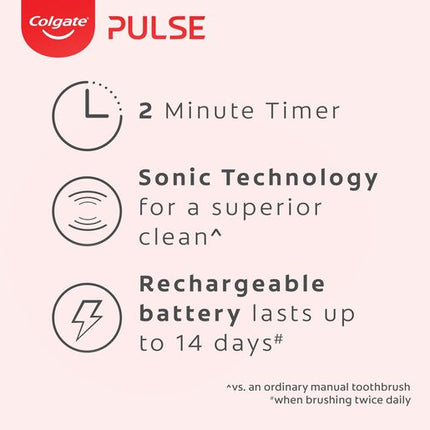 Colgate PULSE

2 Minute Timer

Sonic Technology for a superior clean^

Rechargeable battery lasts up to 14 days#

^vs. an ordinary manual toothbrush
#when brushing twice daily